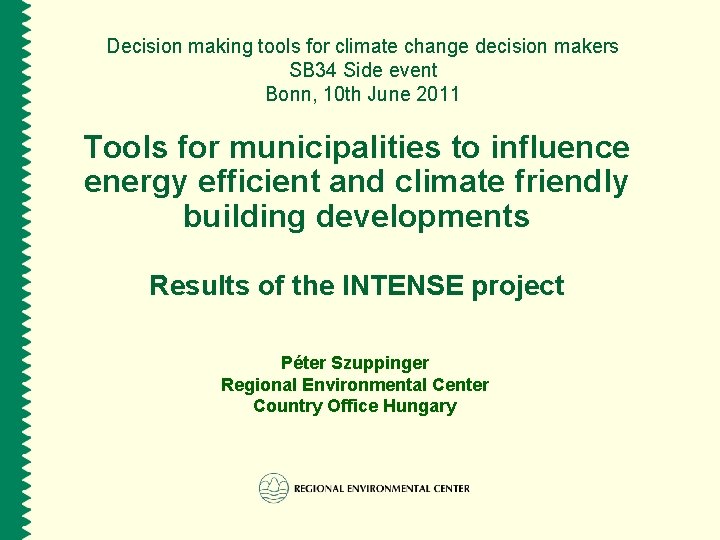 Decision making tools for climate change decision makers
SB34 Side event
Bonn, 10th June 2011

Tools for municipalities to influence energy efficient and climate friendly building developments

Results of the INTENSE project

Péter Szuppinger
Regional Environmental Center
Country Office Hungary

REGIONAL ENVIRONMENTAL CENTER